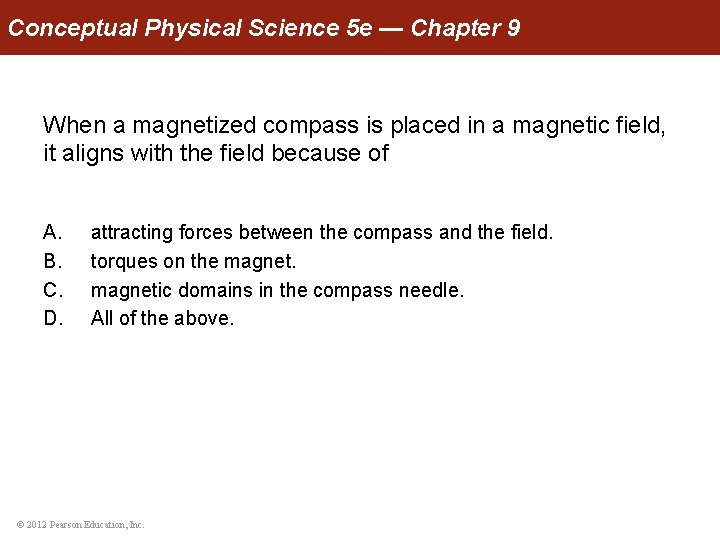 Conceptual Physical Science 5e — Chapter 9

When a magnetized compass is placed in a magnetic field, it aligns with the field because of

A. attracting forces between the compass and the field.
B. torques on the magnet.
C. magnetic domains in the compass needle.
D. All of the above.

© 2012 Pearson Education, Inc.